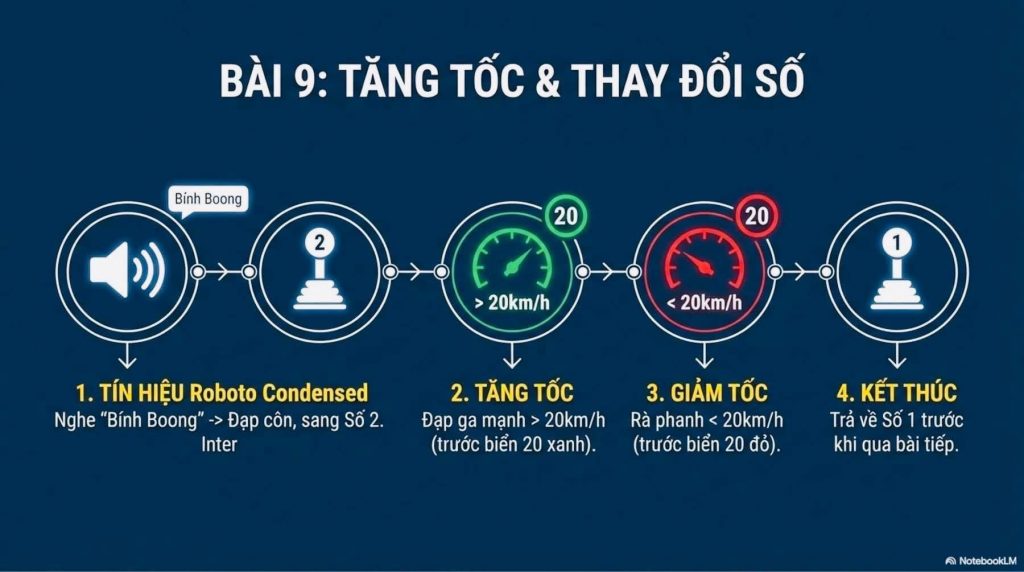 BÀI 9: TĂNG TỐC & THAY ĐỔI SỐ

Bính Boong

2

20

> 20km/h

20

< 20km/h

1

1. TÍN HIỆU Roboto Condensed
Nghe "Bính Boong" -> Đạp côn, sang Số 2.
Inter

2. TĂNG TỐC
Đạp ga mạnh > 20km/h
(trước biển 20 xanh).

3. GIẢM TỐC
Rà phanh < 20km/h
(trước biển 20 đỏ).

4. KẾT THÚC
Trả về Số 1 trước
khi qua bài tiếp.

NotebookLM